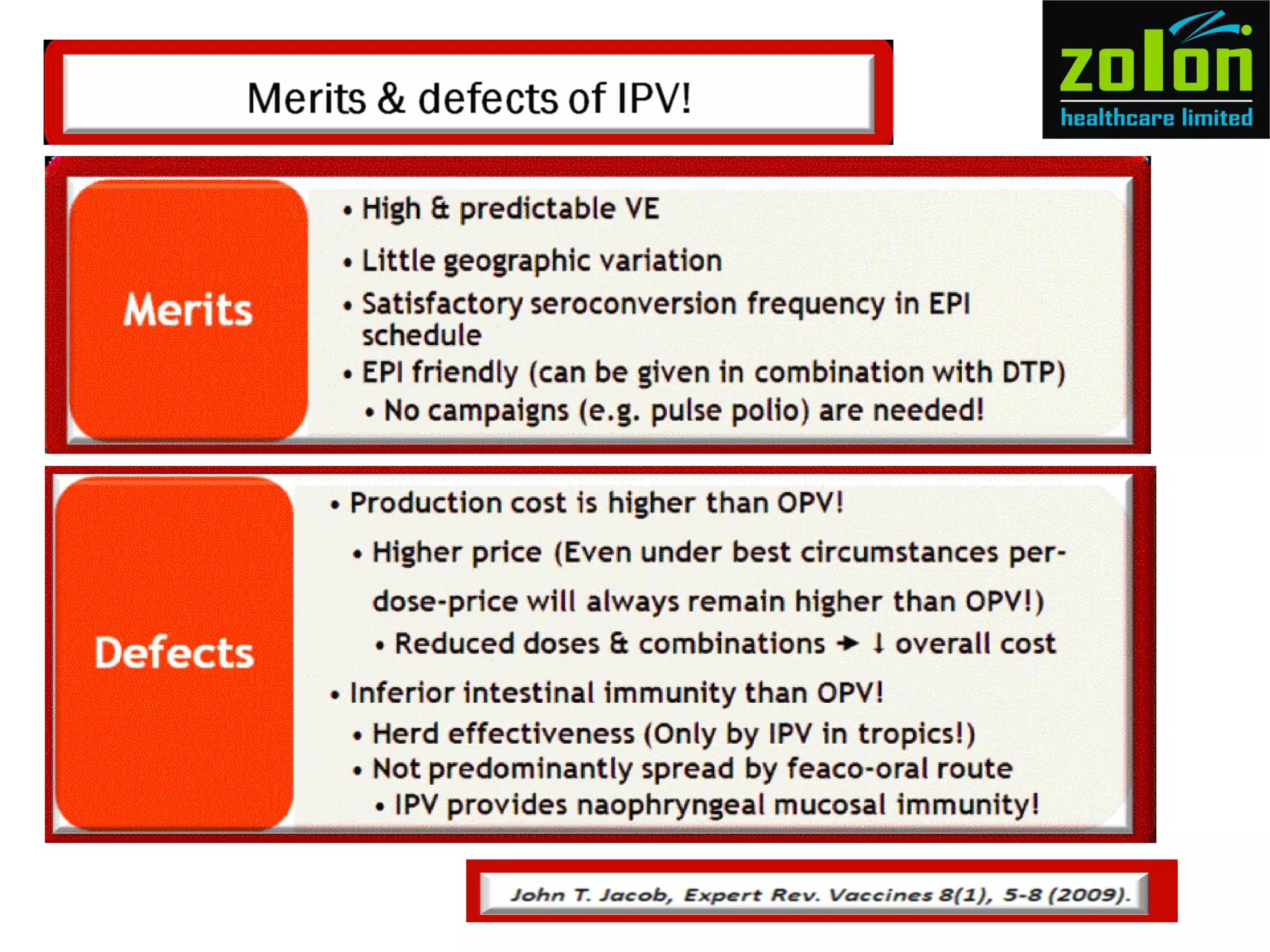 Merits & defects of IPV!

zolon
healthcare limited

Merits

• High & predictable VE
• Little geographic variation
• Satisfactory seroconversion frequency in EPI schedule
• EPI friendly (can be given in combination with DTP)
• No campaigns (e.g. pulse polio) are needed!

Defects

• Production cost is higher than OPV!
• Higher price (Even under best circumstances per-dose-price will always remain higher than OPV!)
• Reduced doses & combinations → ↓ overall cost
• Inferior intestinal immunity than OPV!
• Herd effectiveness (Only by IPV in tropics!)
• Not predominantly spread by feaco-oral route
• IPV provides naophryngeal mucosal immunity!

John T. Jacob, Expert Rev. Vaccines 8(1), 5-8 (2009).